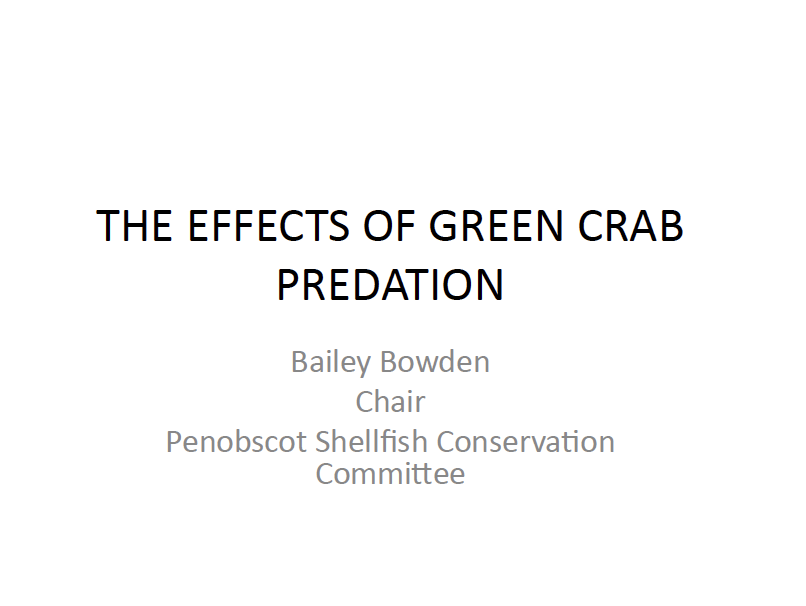 THE EFFECTS OF GREEN CRAB PREDATION

Bailey Bowden
Chair
Penobscot Shellfish Conservation Committee